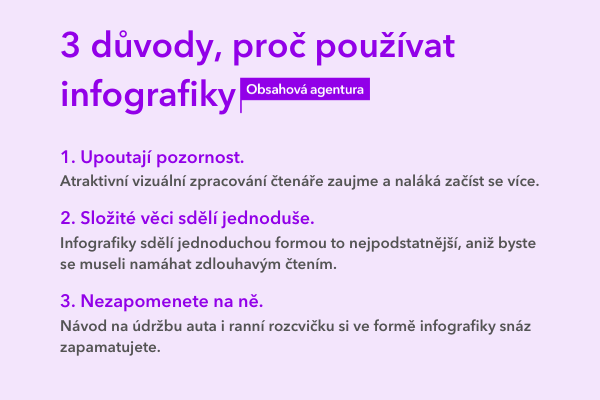 3 důvody, proč používat infografiky

Obsahová agentura

1. Upoutají pozornost.
Atraktivní vizuální zpracování čtenáře zaujme a naláká začíst se více.

2. Složité věci sdělí jednoduše.
Infografiky sdělí jednoduchou formou to nejpodstatnější, aniž byste se museli namáhat zdlouhavým čtením.

3. Nezapomenete na ně.
Návod na údržbu auta i ranní rozcvičku si ve formě infografiky snáz zapamatujete.